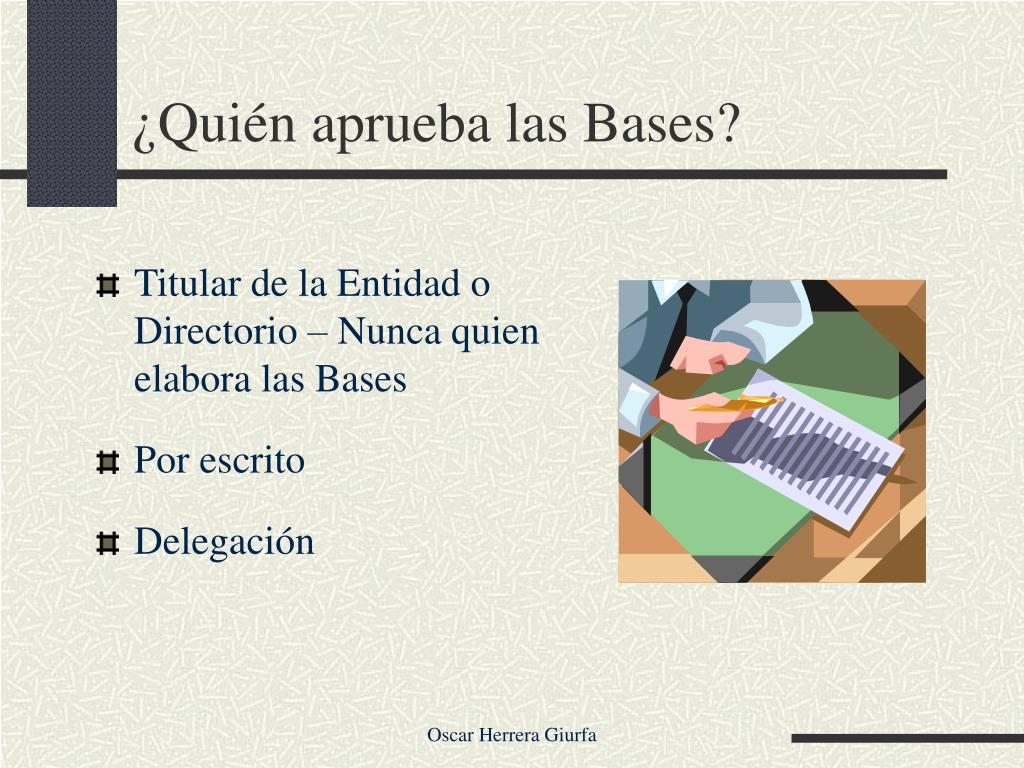 ¿Quién aprueba las Bases?

Titular de la Entidad o Directorio – Nunca quien elabora las Bases

Por escrito

Delegación

Oscar Herrera Giurfa